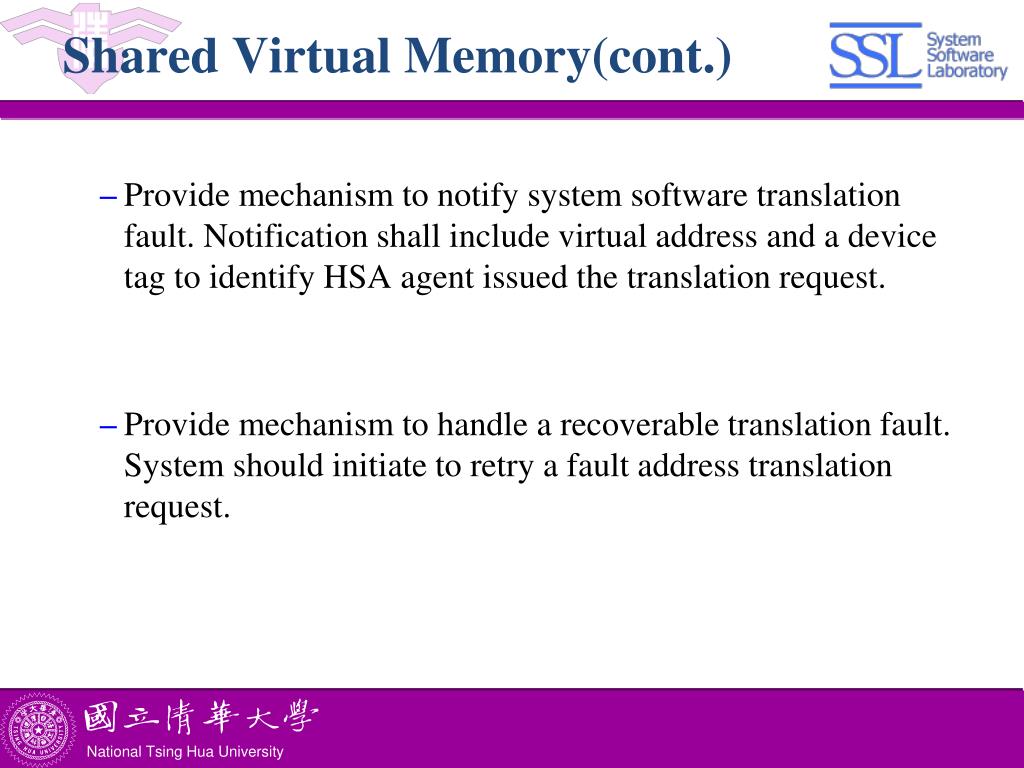 Shared Virtual Memory(cont.)

SSL System Software Laboratory

– Provide mechanism to notify system software translation fault. Notification shall include virtual address and a device tag to identify HSA agent issued the translation request.

– Provide mechanism to handle a recoverable translation fault. System should initiate to retry a fault address translation request.

國立清華大學
National Tsing Hua University